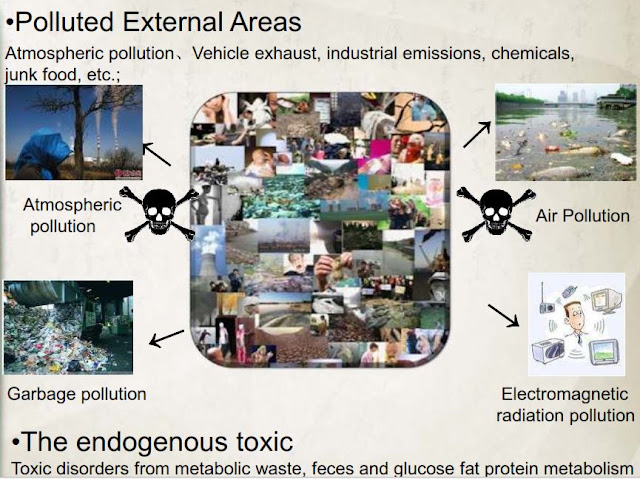 •Polluted External Areas

Atmospheric pollution、Vehicle exhaust, industrial emissions, chemicals, junk food, etc.;

Atmospheric pollution

Air Pollution

Garbage pollution

Electromagnetic radiation pollution

•The endogenous toxic

Toxic disorders from metabolic waste, feces and glucose fat protein metabolism